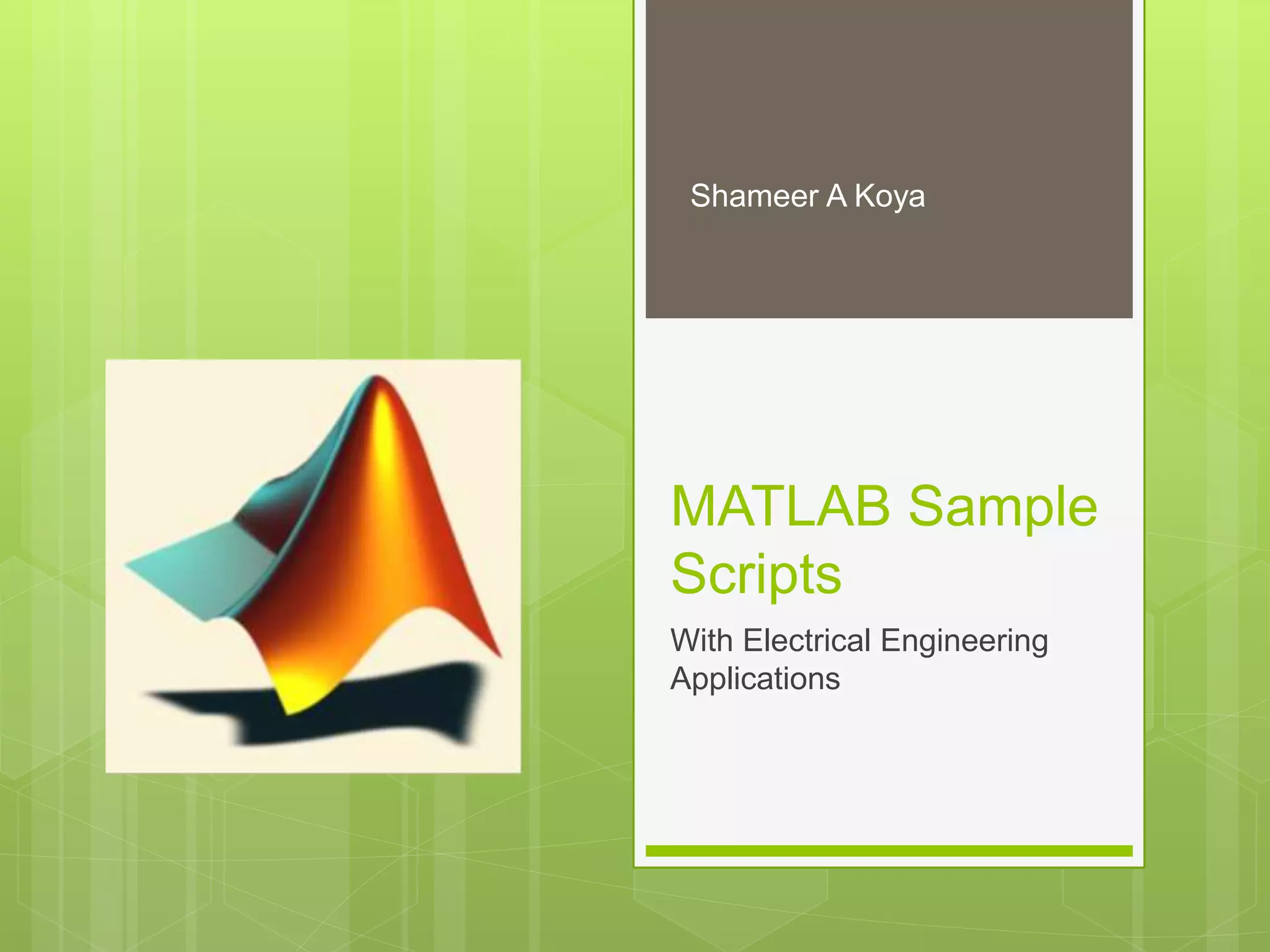 Shameer A Koya

MATLAB Sample Scripts

With Electrical Engineering Applications